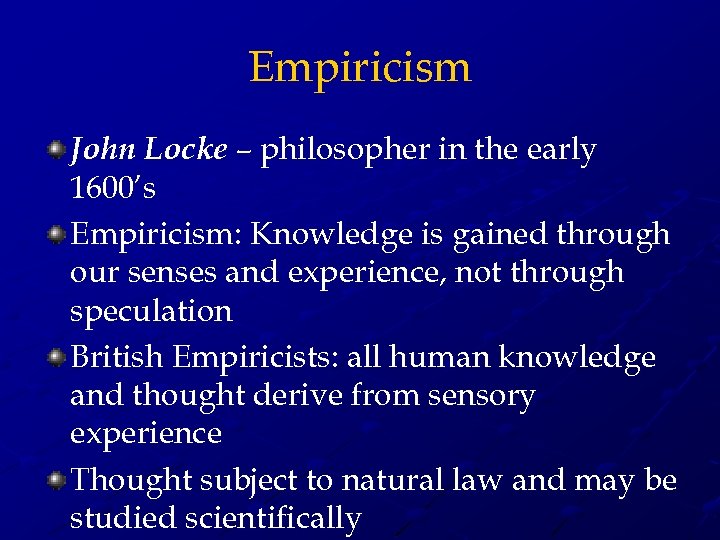 Empiricism

John Locke – philosopher in the early 1600's

Empiricism: Knowledge is gained through our senses and experience, not through speculation

British Empiricists: all human knowledge and thought derive from sensory experience

Thought subject to natural law and may be studied scientifically